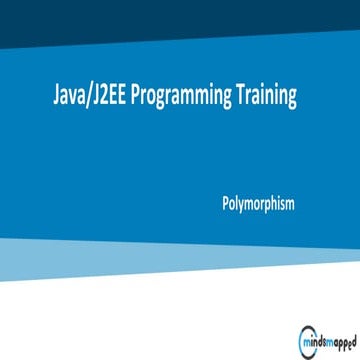 Java/J2EE Programming Training

Polymorphism

mindsmapped